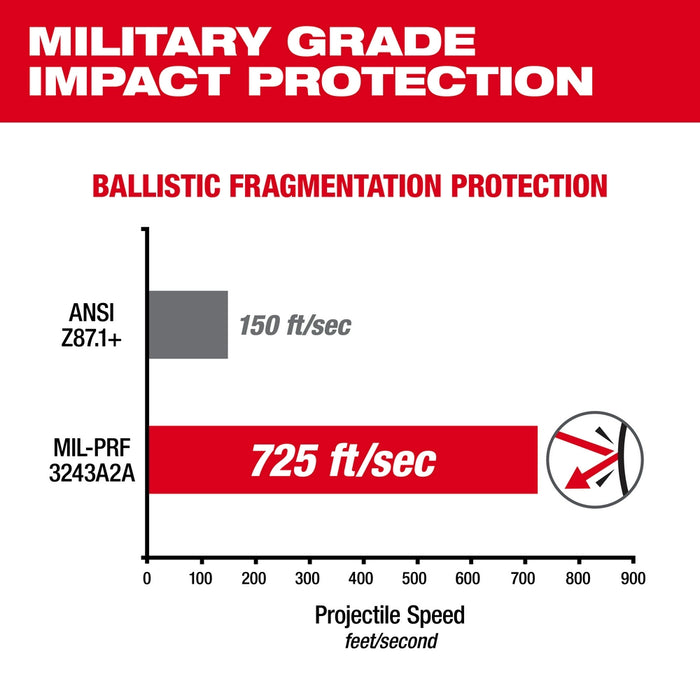 MILITARY GRADE IMPACT PROTECTION

BALLISTIC FRAGMENTATION PROTECTION

ANSI Z87.1+

150 ft/sec

MIL-PRF 3243A2A

725 ft/sec

0 100 200 300 400 500 600 700 800 900

Projectile Speed
feet/second